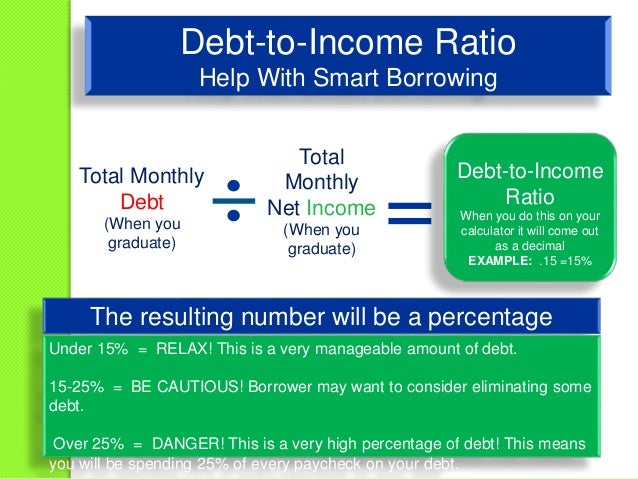 Debt-to-Income Ratio
Help With Smart Borrowing

Total Monthly Debt (When you graduate)

÷

Total Monthly Net Income (When you graduate)

=

Debt-to-Income Ratio
When you do this on your calculator it will come out as a decimal
EXAMPLE: .15 =15%

The resulting number will be a percentage

Under 15% = RELAX! This is a very manageable amount of debt.

15-25% = BE CAUTIOUS! Borrower may want to consider eliminating some debt.

Over 25% = DANGER! This is a very high percentage of debt! This means you will be spending 25% of every paycheck on your debt..